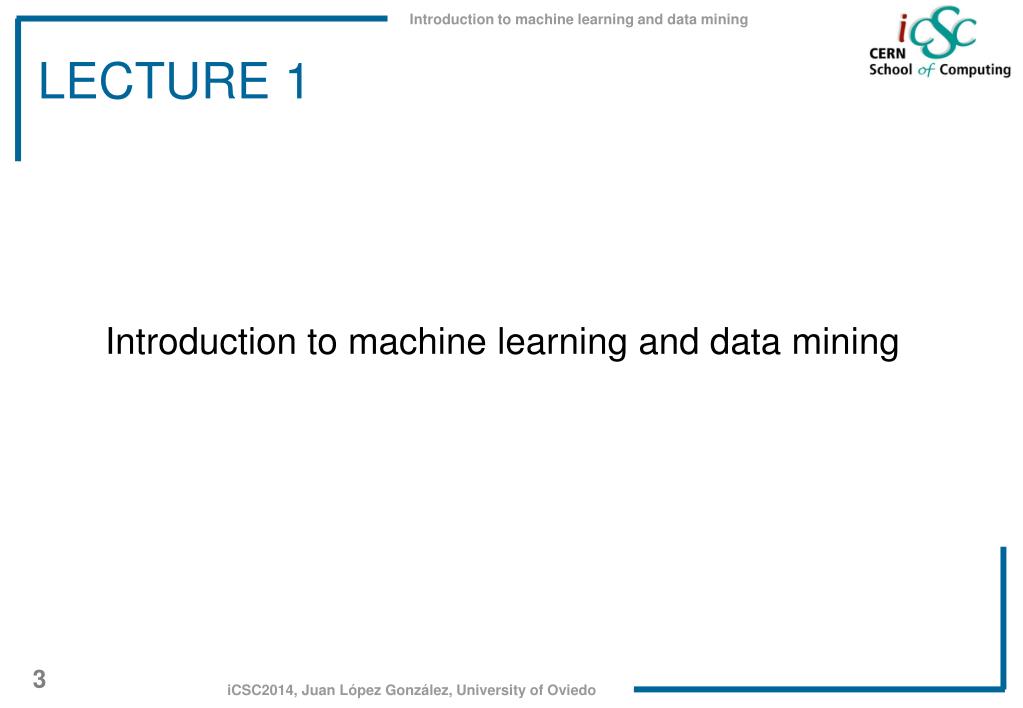 Introduction to machine learning and data mining

iCSC
CERN
School of Computing

LECTURE 1

Introduction to machine learning and data mining

3

iCSC2014, Juan López González, University of Oviedo